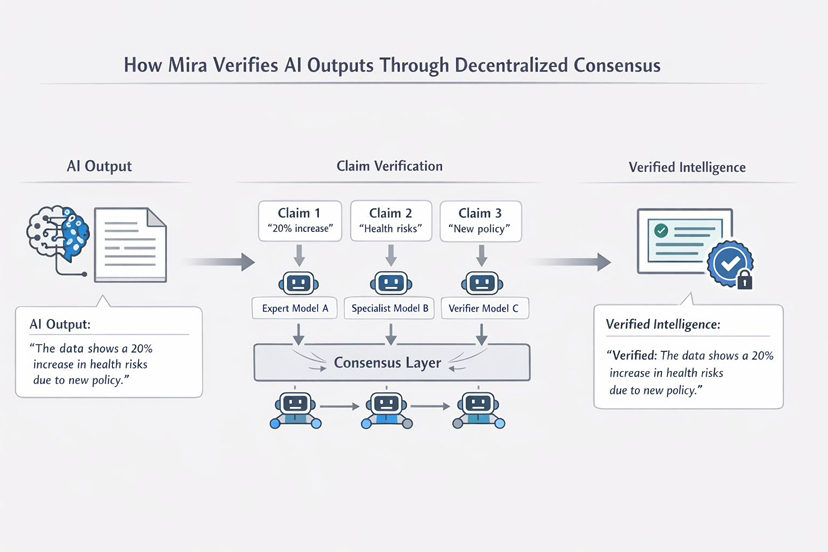 How Mira Verifies AI Outputs Through Decentralized Consensus

AI Output

AI Output:

"The data shows a 20% increase in health risks due to new policy."

Claim Verification

Claim 1
"20% increase"

Claim 2
"Health risks"

Claim 3
"New policy"

Expert Model A

Specialist Model B

Verifier Model C

Consensus Layer

Verified Intelligence

Verified Intelligence:

"Verified: The data shows a 20% increase in health risks due to new policy."